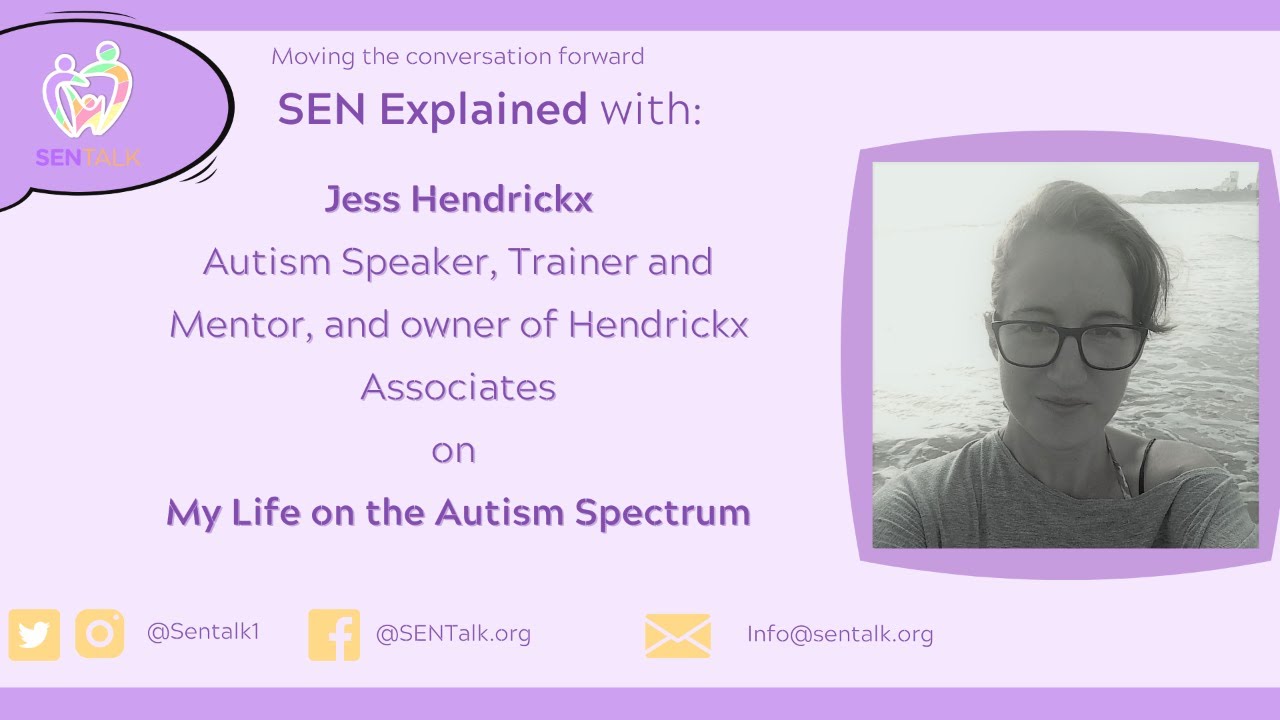 SENTALK

Moving the conversation forward

SEN Explained with:

Jess Hendrickx

Autism Speaker, Trainer and Mentor, and owner of Hendrickx Associates

on

My Life on the Autism Spectrum

@Sentalk1

@SENTalk.org

Info@sentalk.org